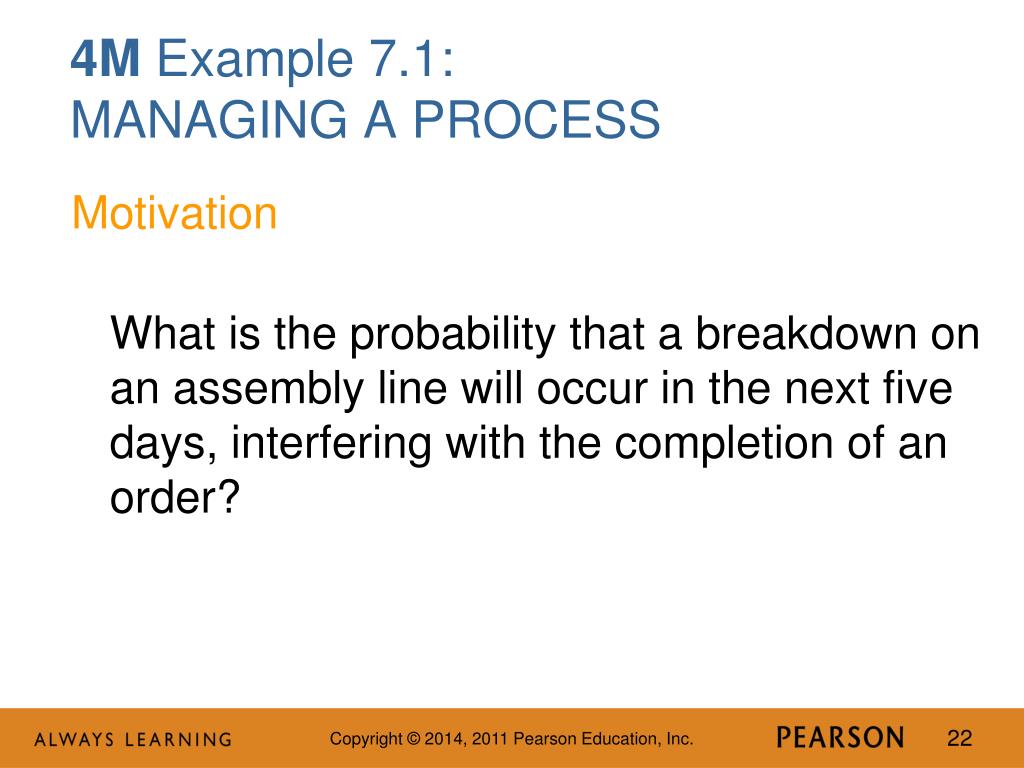 4M Example 7.1:
MANAGING A PROCESS

Motivation

What is the probability that a breakdown on an assembly line will occur in the next five days, interfering with the completion of an order?

ALWAYS LEARNING

Copyright © 2014, 2011 Pearson Education, Inc.

PEARSON

22